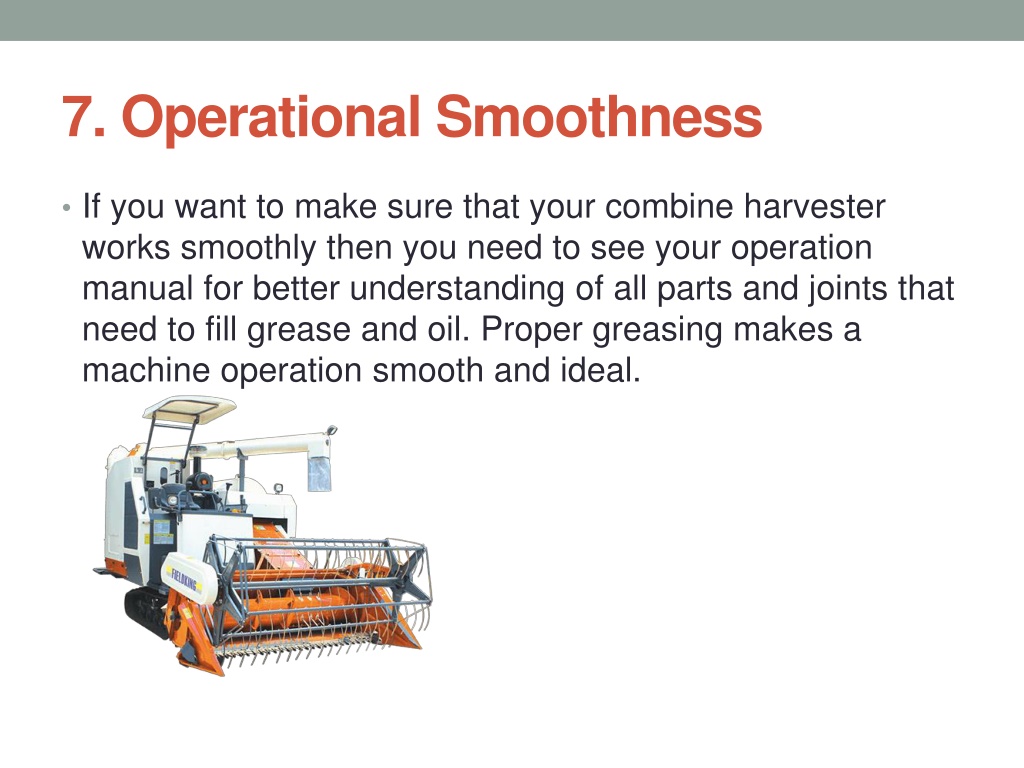 7. Operational Smoothness

• If you want to make sure that your combine harvester works smoothly then you need to see your operation manual for better understanding of all parts and joints that need to fill grease and oil. Proper greasing makes a machine operation smooth and ideal.

FIELDKING